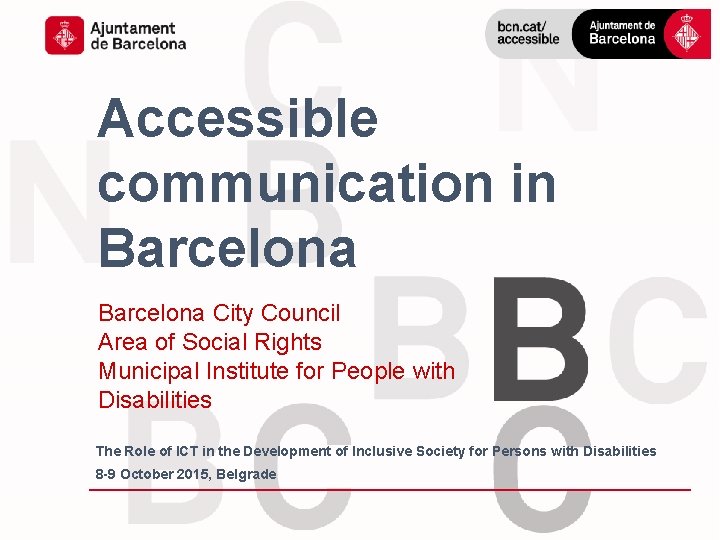 Ajuntament de Barcelona

bcn.cat/ accessible

Ajuntament de Barcelona

Accessible communication in Barcelona

Barcelona City Council
Area of Social Rights
Municipal Institute for People with Disabilities

The Role of ICT in the Development of Inclusive Society for Persons with Disabilities
8-9 October 2015, Belgrade